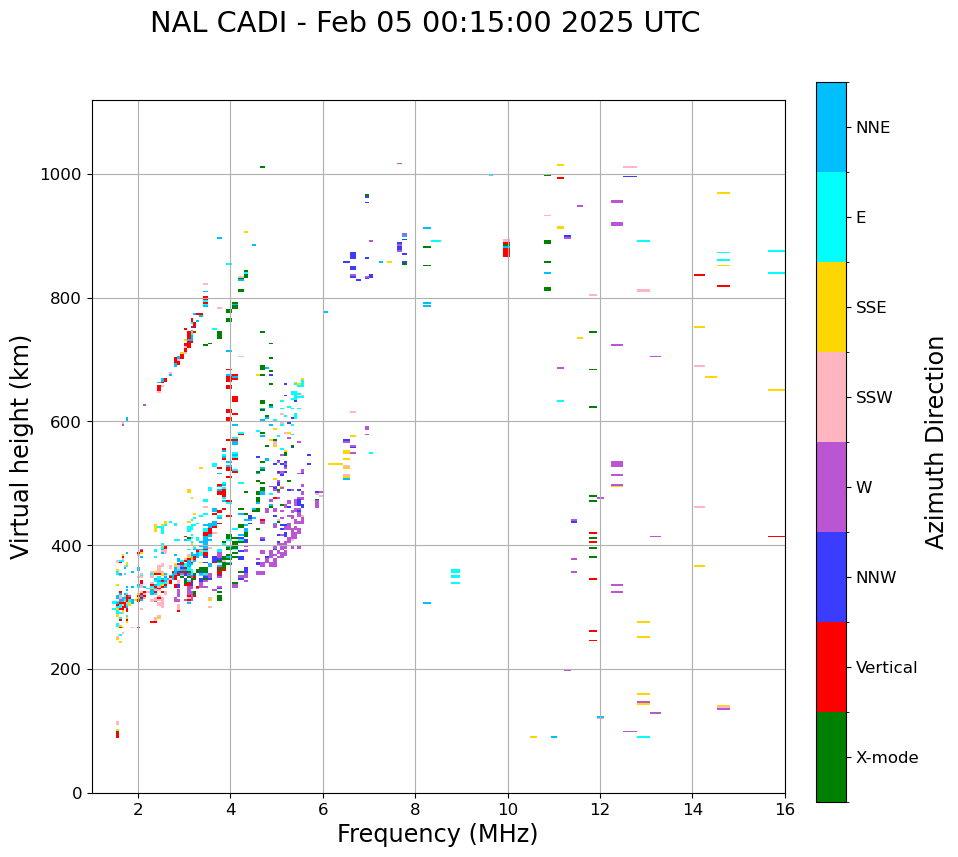 NAL CADI - Feb 05 00:15:00 2025 UTC

Virtual height (km)

1000
800
600
400
200
0

2
4
6
8
10
12
14
16

Frequency (MHz)

NNE
E
SSE
SSW
W
NNW
Vertical
X-mode

Azimuth Direction